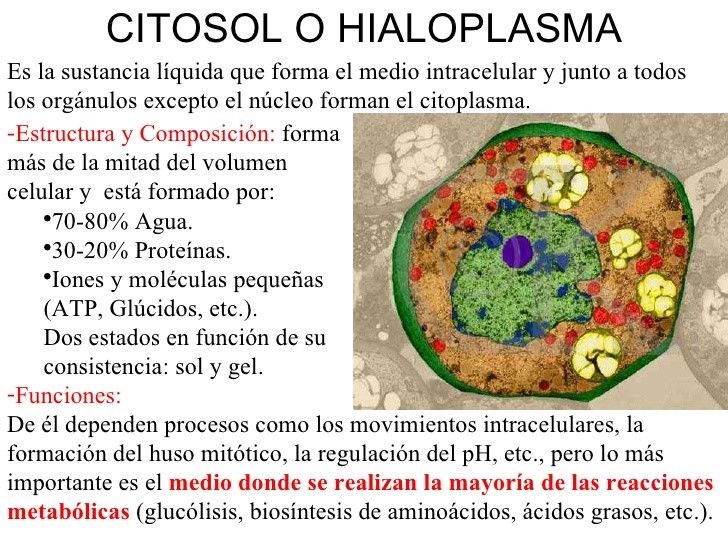 CITOSOL O HIALOPLASMA

Es la sustancia líquida que forma el medio intracelular y junto a todos los orgánulos excepto el núcleo forman el citoplasma.

-Estructura y Composición: forma más de la mitad del volumen celular y está formado por:

•70-80% Agua.

•30-20% Proteínas.

•Iones y moléculas pequeñas (ATP, Glúcidos, etc.).

Dos estados en función de su consistencia: sol y gel.

-Funciones:

De él dependen procesos como los movimientos intracelulares, la formación del huso mitótico, la regulación del pH, etc., pero lo más importante es el medio donde se realizan la mayoría de las reacciones metabólicas (glucólisis, biosíntesis de aminoácidos, ácidos grasos, etc.).